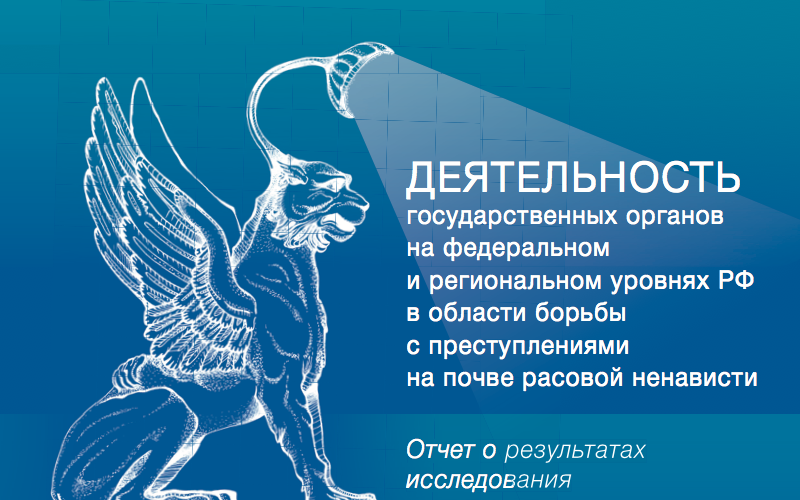 ДЕЯТЕЛЬНОСТЬ
государственных органов на федеральном и региональном уровнях РФ в области борьбы с преступлениями на почве расовой ненависти

Отчет о результатах исследования